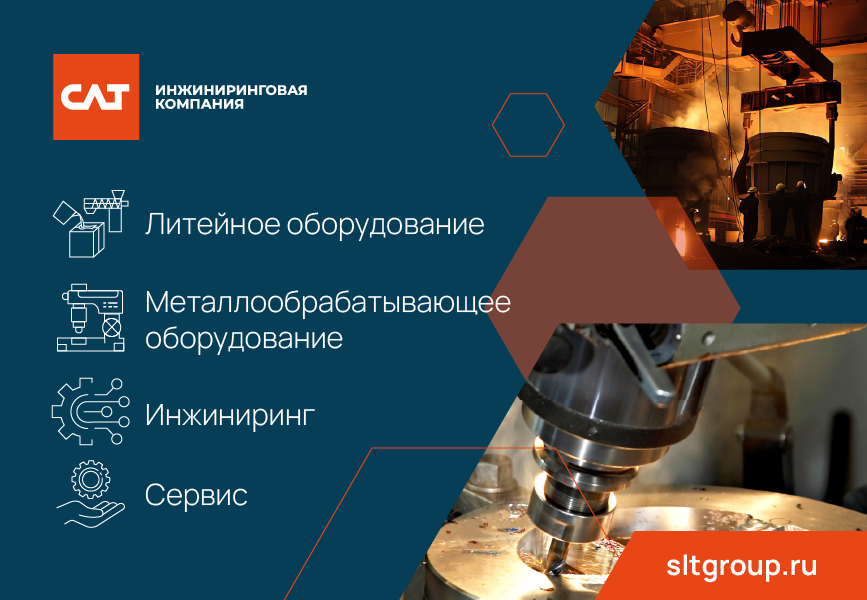 СЛТ ИНЖИНИРИНГОВАЯ КОМПАНИЯ

Литейное оборудование

Металлообрабатывающее оборудование

Инжиниринг

Сервис

sltgroup.ru